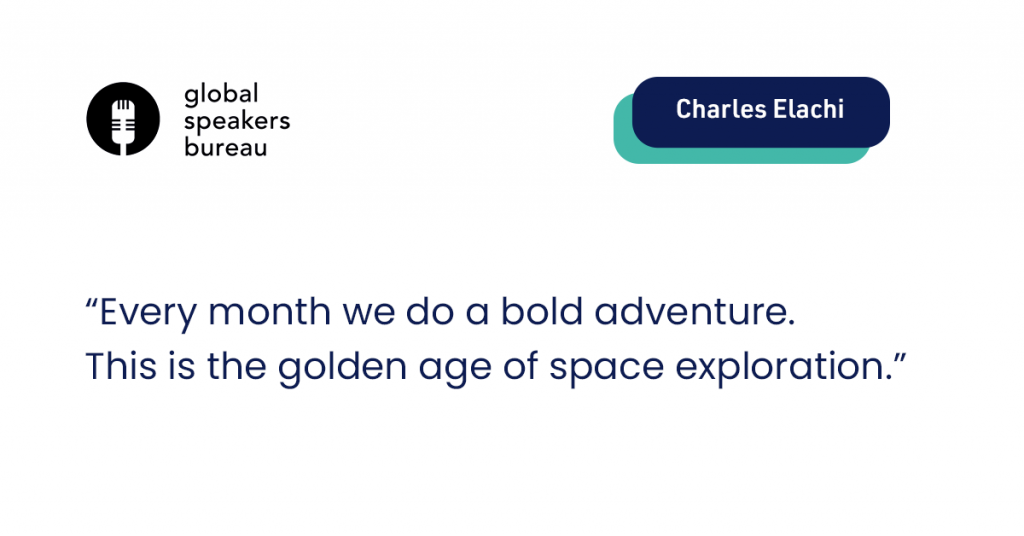 global speakers bureau

Charles Elachi

“Every month we do a bold adventure.
This is the golden age of space exploration.”